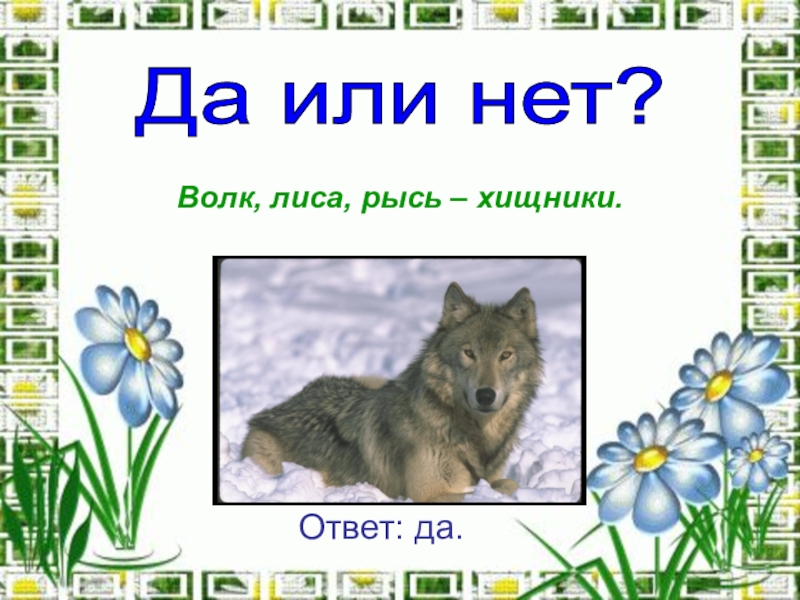 Да или нет?

Волк, лиса, рысь – хищники.

Ответ: да.